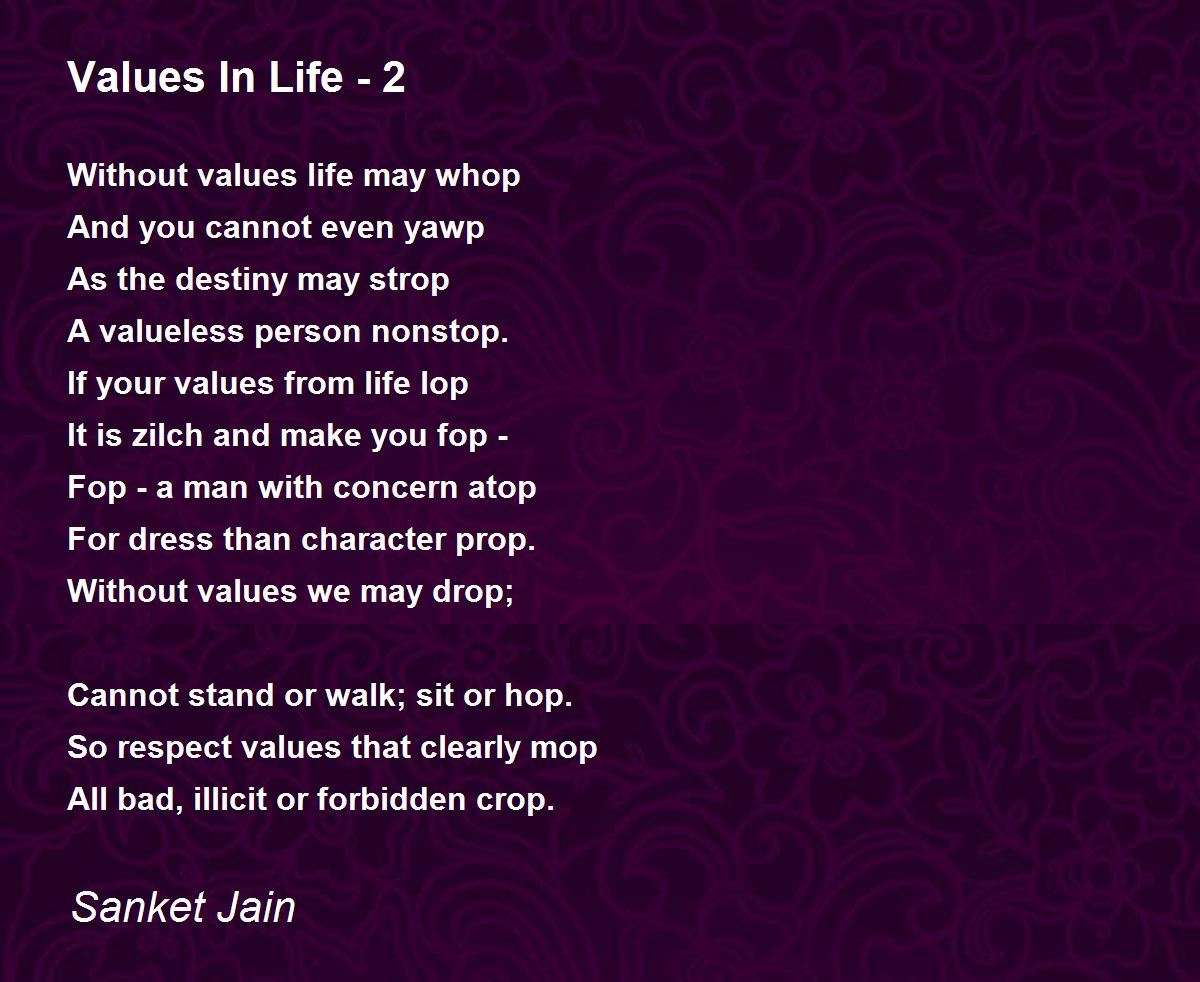 Values In Life - 2

Without values life may whop
And you cannot even yawp
As the destiny may strop
A valueless person nonstop.
If your values from life lop
It is zilch and make you fop -
Fop - a man with concern atop
For dress than character prop.
Without values we may drop;

Cannot stand or walk; sit or hop.
So respect values that clearly mop
All bad, illicit or forbidden crop.

Sanket Jain